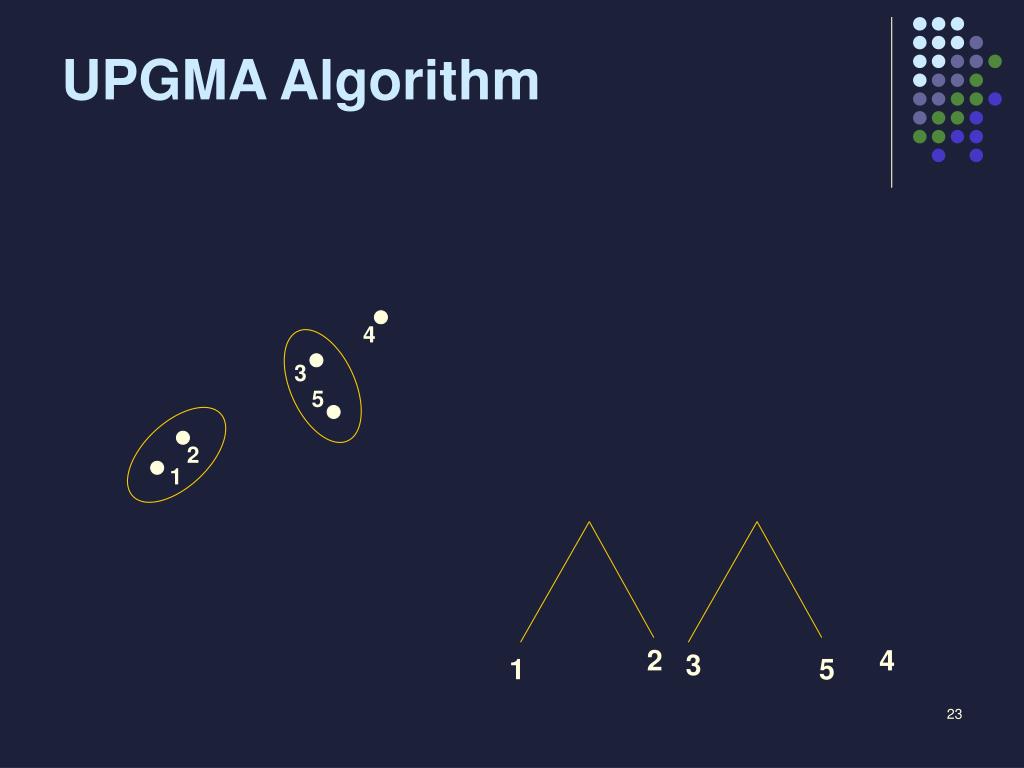 UPGMA Algorithm

4
3
5
2
1

1
2
3
5
4

23